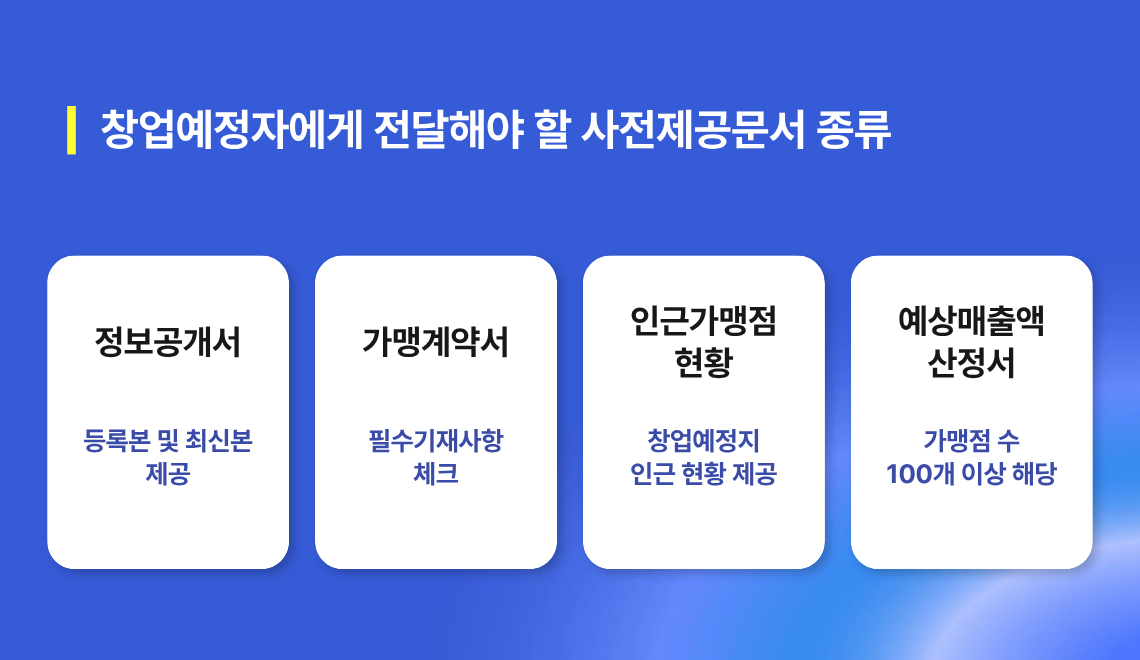 창업예정자에게 전달해야 할 사전제공문서 종류

정보공개서

등록본 및 최신본 제공

가맹계약서

필수기재사항 체크

인근가맹점 현황

창업예정지 인근 현황 제공

예상매출액 산정서

가맹점 수 100개 이상 해당